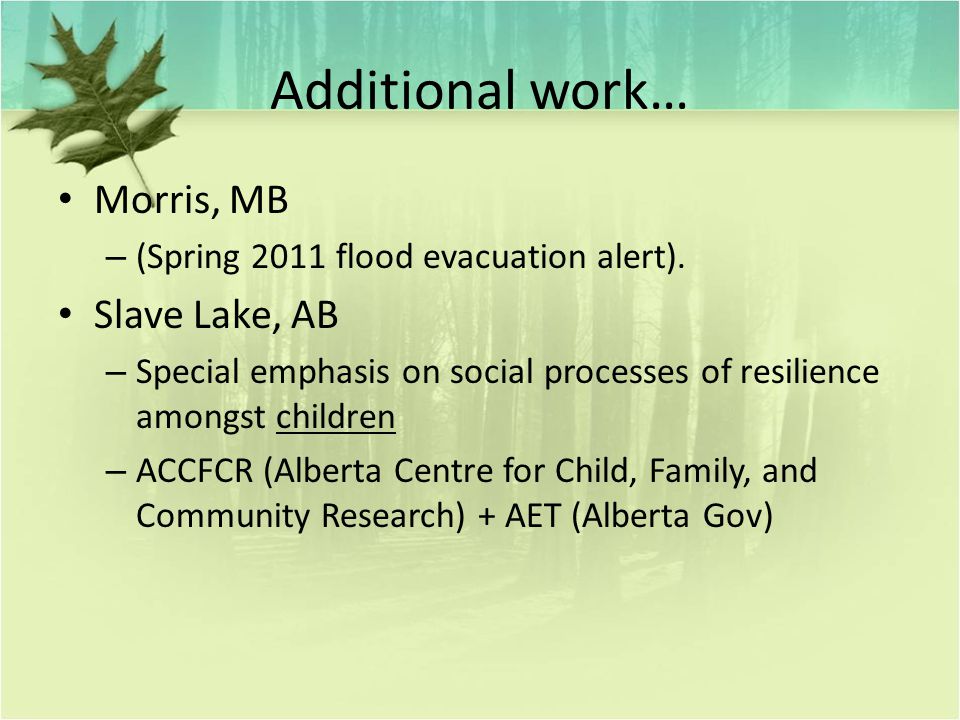 Additional work…

• Morris, MB
– (Spring 2011 flood evacuation alert).

• Slave Lake, AB
– Special emphasis on social processes of resilience amongst children
– ACCFCR (Alberta Centre for Child, Family, and Community Research) + AET (Alberta Gov)